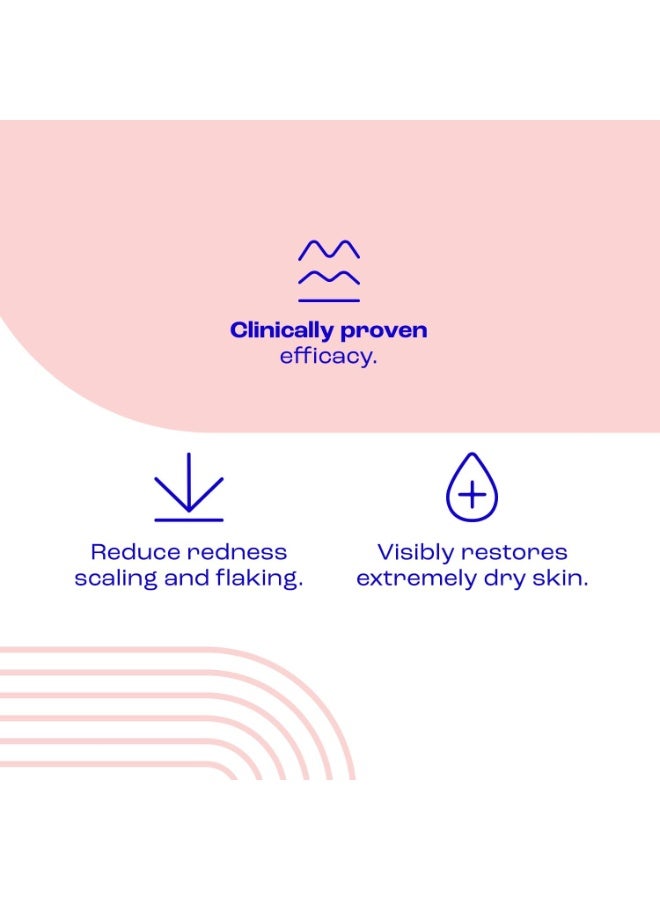 Clinically proven efficacy.

Reduce redness scaling and flaking.

Visibly restores extremely dry skin.